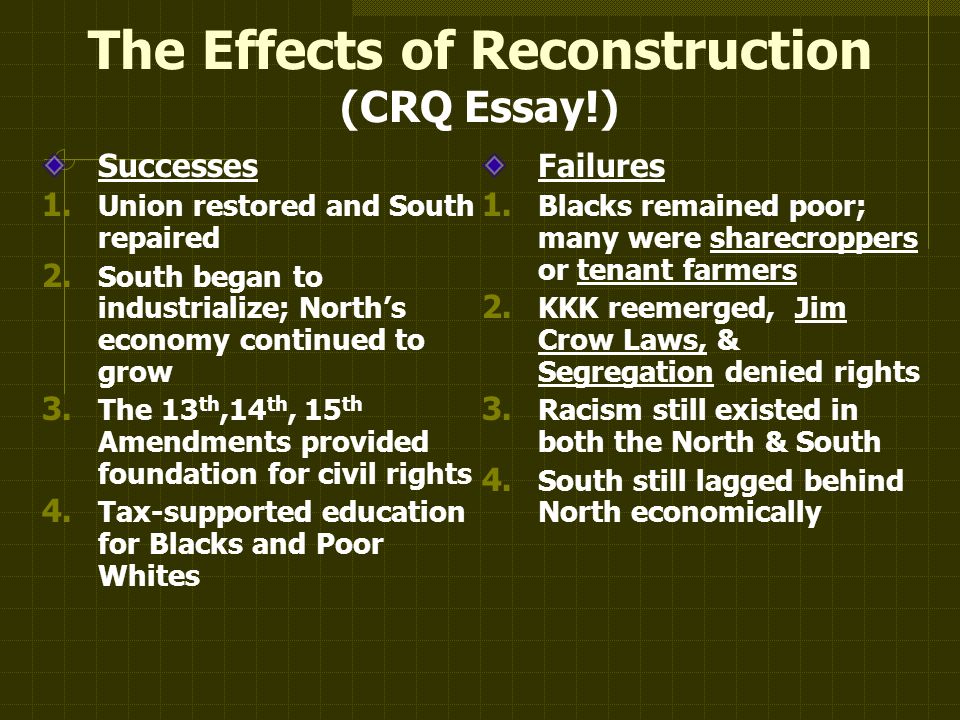 The Effects of Reconstruction
(CRQ Essay!)

Successes
1. Union restored and South repaired
2. South began to industrialize; North's economy continued to grow
3. The $13^{th}$,$14^{th}$, $15^{th}$ Amendments provided foundation for civil rights
4. Tax-supported education for Blacks and Poor Whites

Failures
1. Blacks remained poor; many were sharecroppers or tenant farmers
2. KKK reemerged, Jim Crow Laws, & Segregation denied rights
3. Racism still existed in both the North & South
4. South still lagged behind North economically